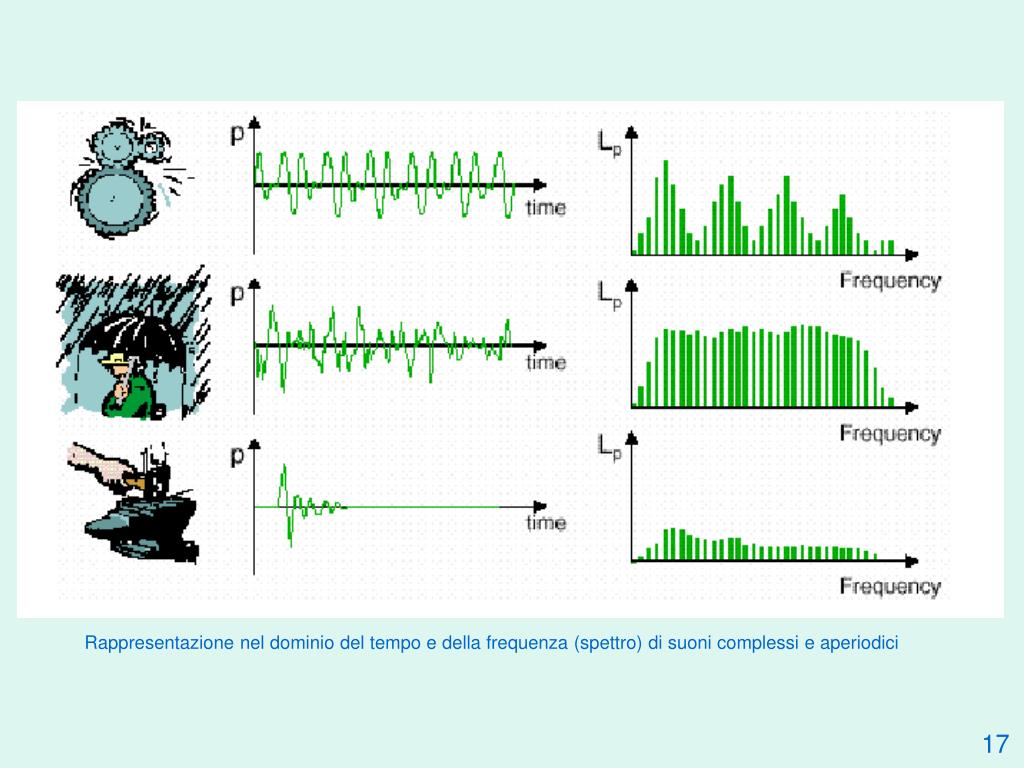 p

time

$L_p$

Frequency

p

time

$L_p$

Frequency

p

time

$L_p$

Frequency

Rappresentazione nel dominio del tempo e della frequenza (spettro) di suoni complessi e aperiodici

17